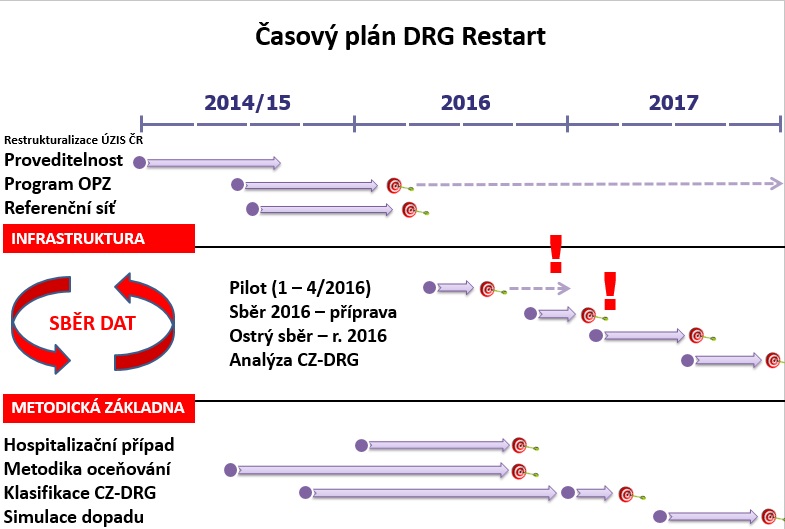 Časový plán DRG Restart

2014/15
2016
2017

Restrukturalizace ÚZIS ČR
Proveditelnost
Program OPZ
Referenční síť

INFRASTRUKTURA

SBĚR DAT

Pilot (1 – 4/2016)
Sběr 2016 – příprava
Ostrý sběr – r. 2016
Analýza CZ-DRG

!
!

METODICKÁ ZÁKLADNA

Hospitalizační případ
Metodika oceňování
Klasifikace CZ-DRG
Simulace dopadu